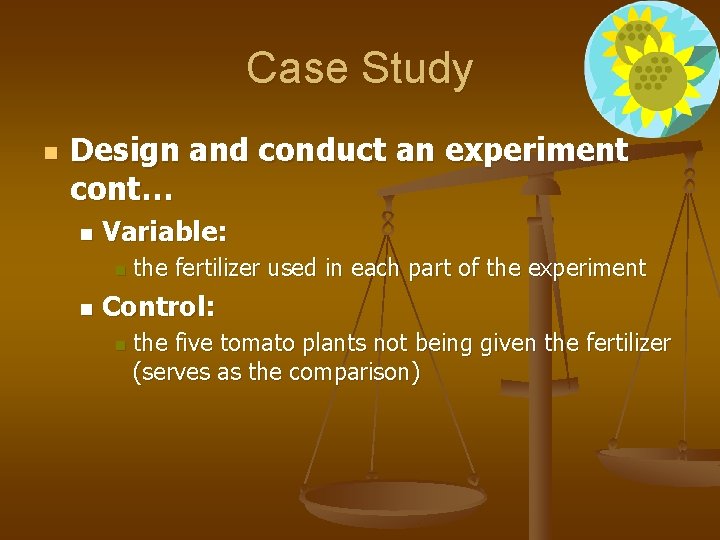 Case Study

Design and conduct an experiment cont…

Variable:

the fertilizer used in each part of the experiment

Control:

the five tomato plants not being given the fertilizer (serves as the comparison)